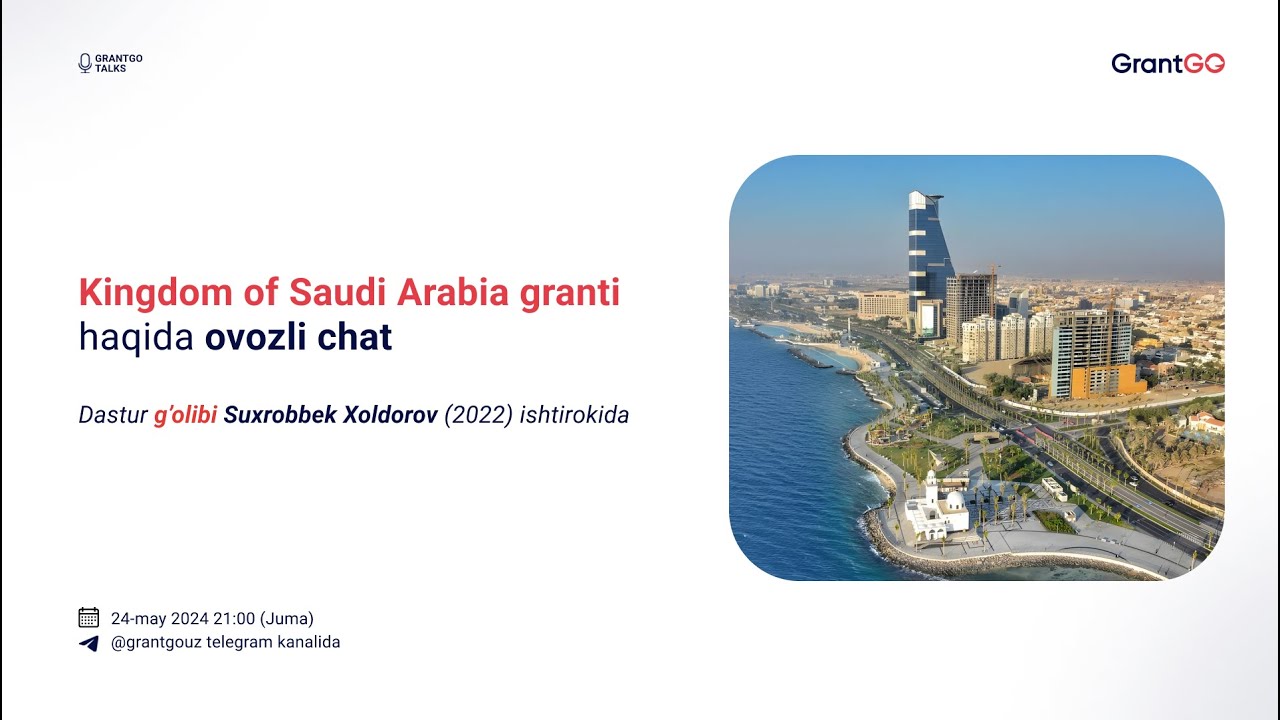 GRANTGO TALKS

GrantGO

Kingdom of Saudi Arabia granti haqida ovozli chat

Dastur g'olibi Suxrobbek Xoldorov (2022) ishtirokida

24-may 2024 21:00 (Juma)
@grantgouz telegram kanalida